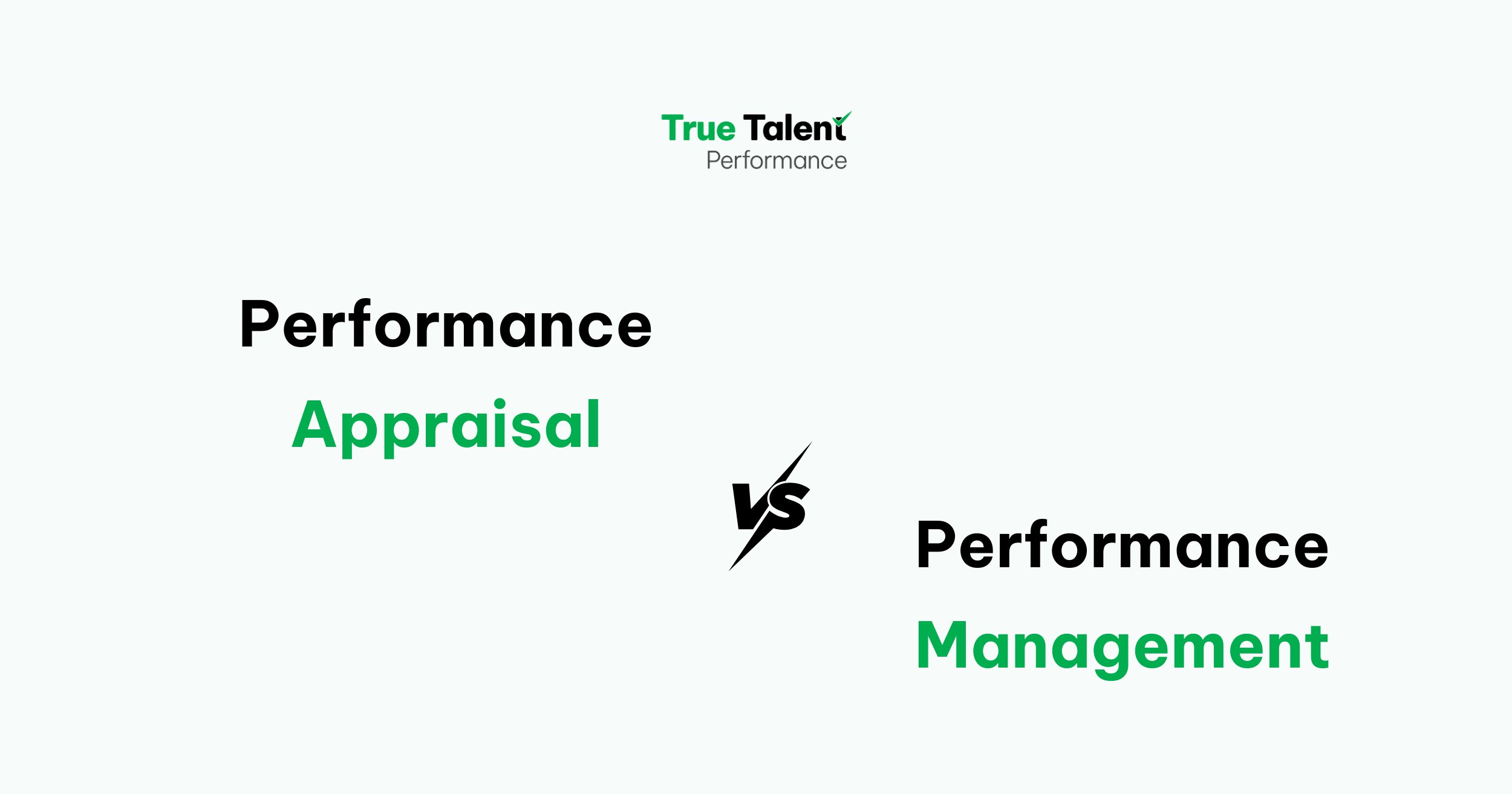 True Talent
Performance

Performance
Appraisal

VS

Performance
Management